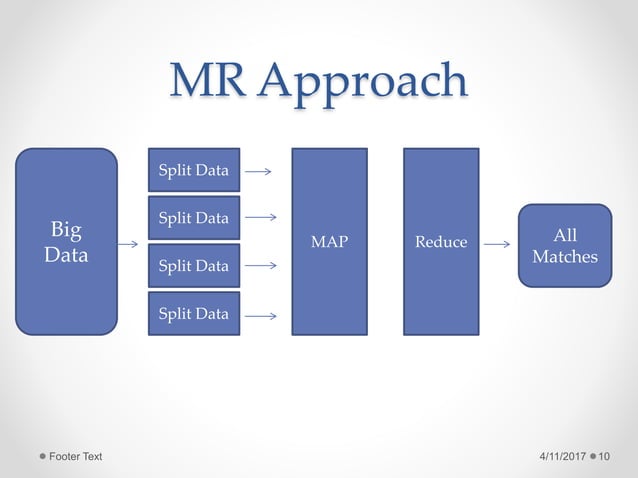 MR Approach

Big Data

Split Data

Split Data

Split Data

Split Data

MAP

Reduce

All Matches

Footer Text

4/11/2017 10